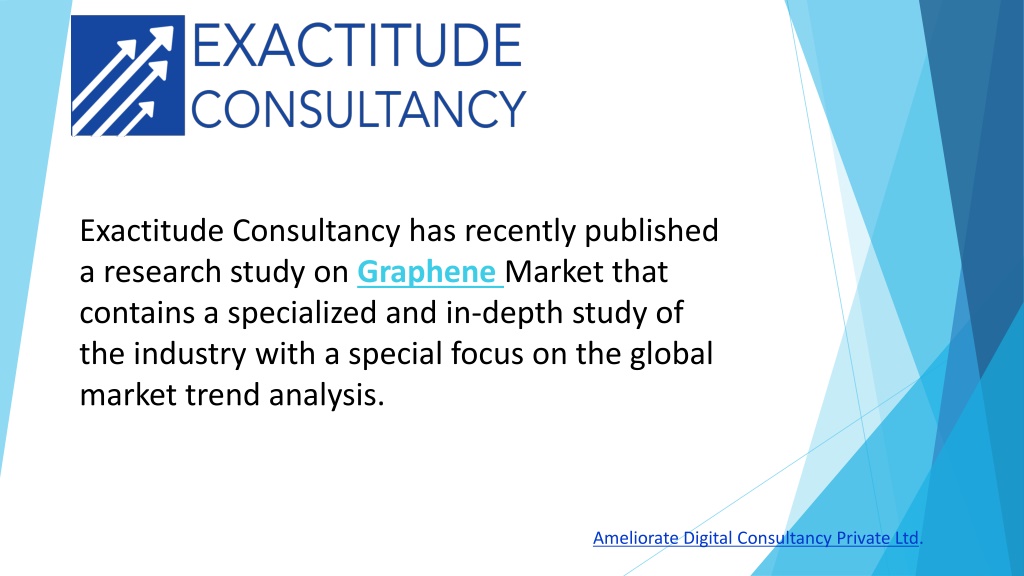 EXACTITUDE
CONSULTANCY

Exactitude Consultancy has recently published a research study on Graphene Market that contains a specialized and in-depth study of the industry with a special focus on the global market trend analysis.

Ameliorate Digital Consultancy Private Ltd.